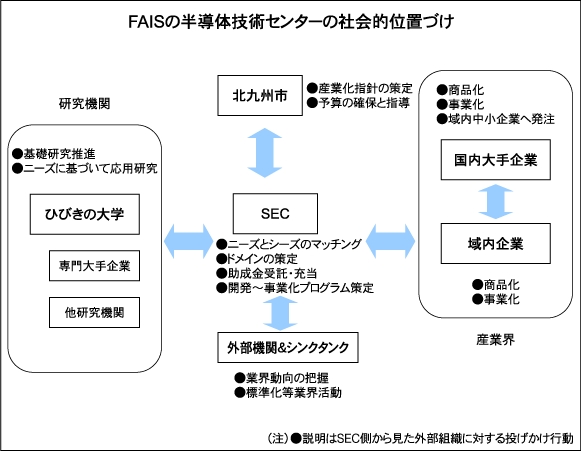 FAISの半導体技術センターの社会的位置づけ

研究機関

●基礎研究推進
●ニーズに基づいて応用研究

ひびきの大学

専門大手企業

他研究機関

北九州市

●産業化指針の策定
●予算の確保と指導

SEC

●ニーズとシーズのマッチング
●ドメインの策定
●助成金受託・充当
●開発～事業化プログラム策定

外部機関&シンクタンク

●業界動向の把握
●標準化等業界活動

●商品化
●事業化
●域内中小企業へ発注

国内大手企業

域内企業

●商品化
●事業化

産業界

(注)●説明はSEC側から見た外部組織に対する投げかけ行動